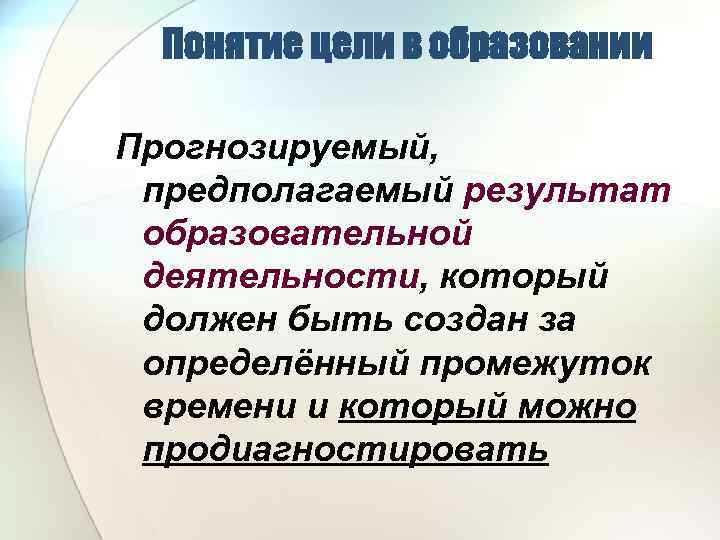 Понятие цели в образовании

Прогнозируемый, предполагаемый результат образовательной деятельности, который должен быть создан за определённый промежуток времени и который можно продиагностировать